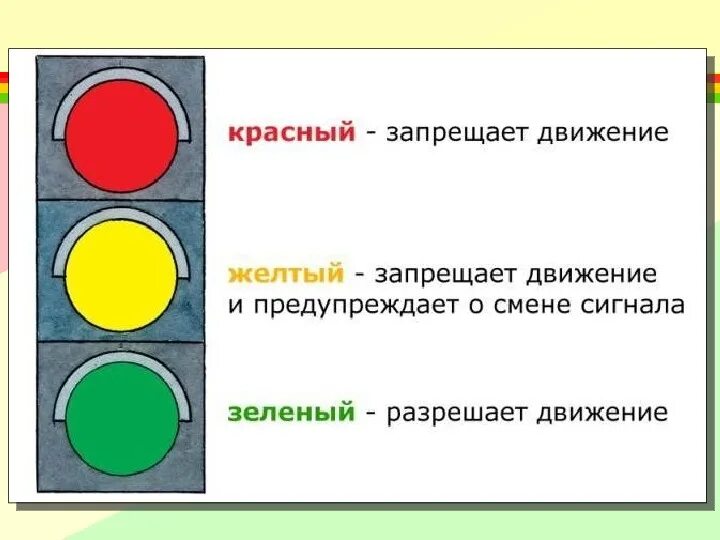 красный - запрещает движение

желтый - запрещает движение и предупреждает о смене сигнала

зеленый - разрешает движение